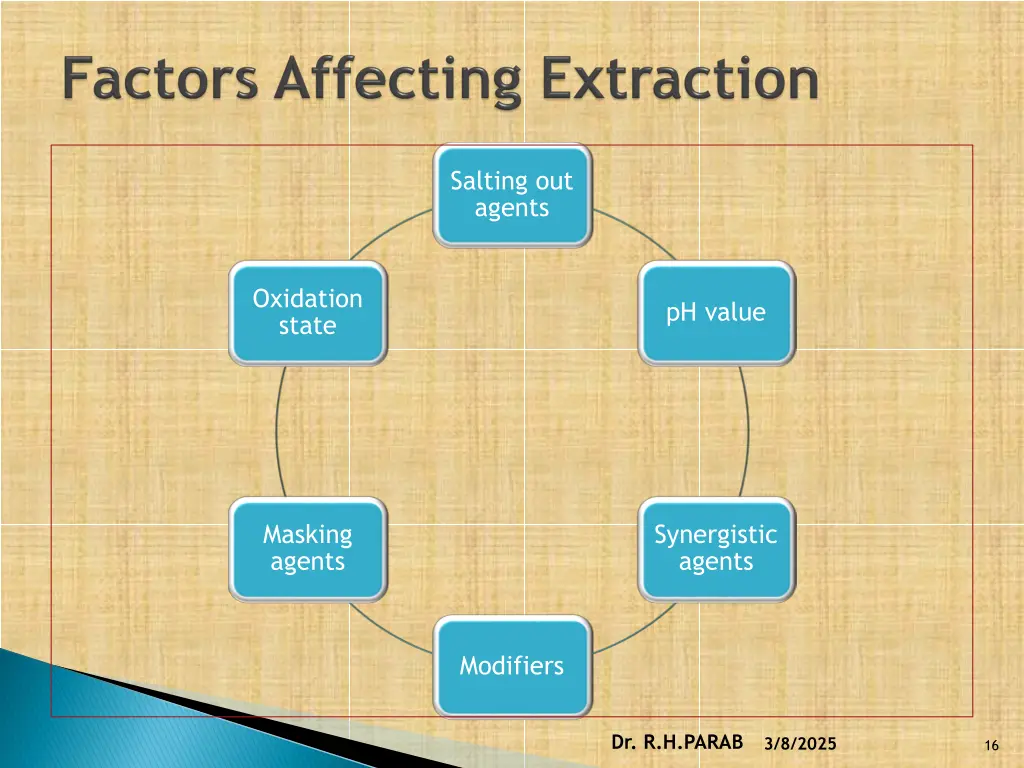 Factors Affecting Extraction

Salting out agents

pH value

Synergistic agents

Modifiers

Masking agents

Oxidation state

Dr. R.H.PARAB 3/8/2025 16